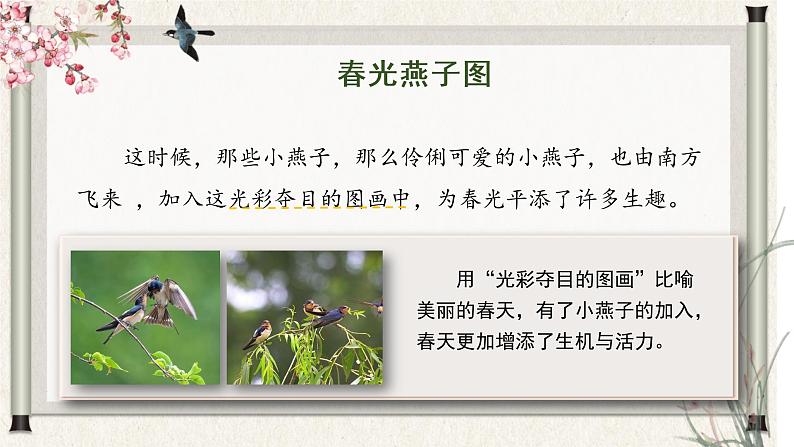 春光燕子图

这时候，那些小燕子，那么伶俐可爱的小燕子，也由南方飞来 ，加入这光彩夺目的图画中，为春光平添了许多生趣。

用“光彩夺目的图画”比喻美丽的春天，有了小燕子的加入，春天更加增添了生机与活力。